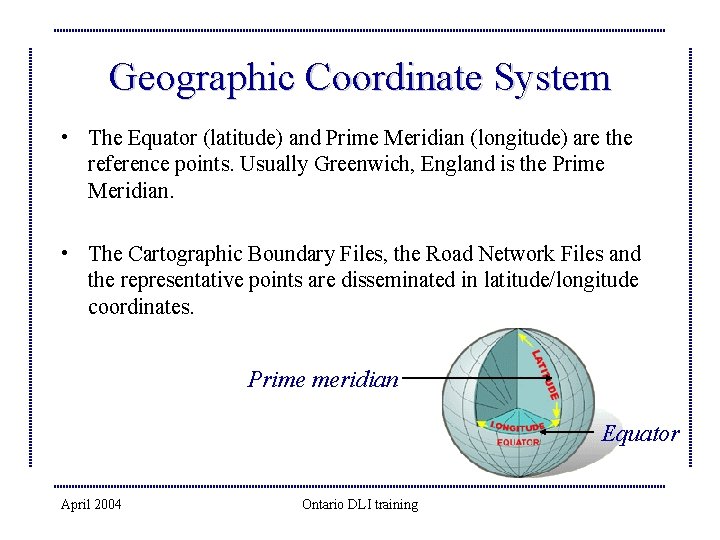 Geographic Coordinate System

• The Equator (latitude) and Prime Meridian (longitude) are the reference points. Usually Greenwich, England is the Prime Meridian.

• The Cartographic Boundary Files, the Road Network Files and the representative points are disseminated in latitude/longitude coordinates.

Prime meridian

LATITUDE

LONGITUDE

EQUATOR

Equator

April 2004

Ontario DLI training